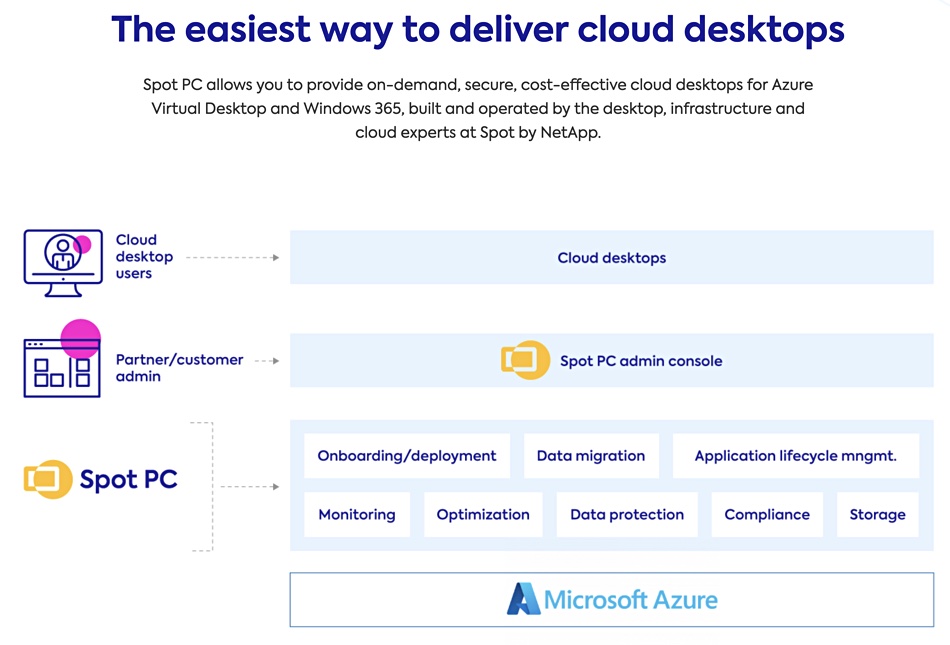 The easiest way to deliver cloud desktops

Spot PC allows you to provide on-demand, secure, cost-effective cloud desktops for Azure Virtual Desktop and Windows 365, built and operated by the desktop, infrastructure and cloud experts at Spot by NetApp.

Cloud desktop users

Cloud desktops

Partner/customer admin

Spot PC admin console

Spot PC

Onboarding/deployment

Data migration

Application lifecycle mngmt.

Monitoring

Optimization

Data protection

Compliance

Storage

Microsoft Azure